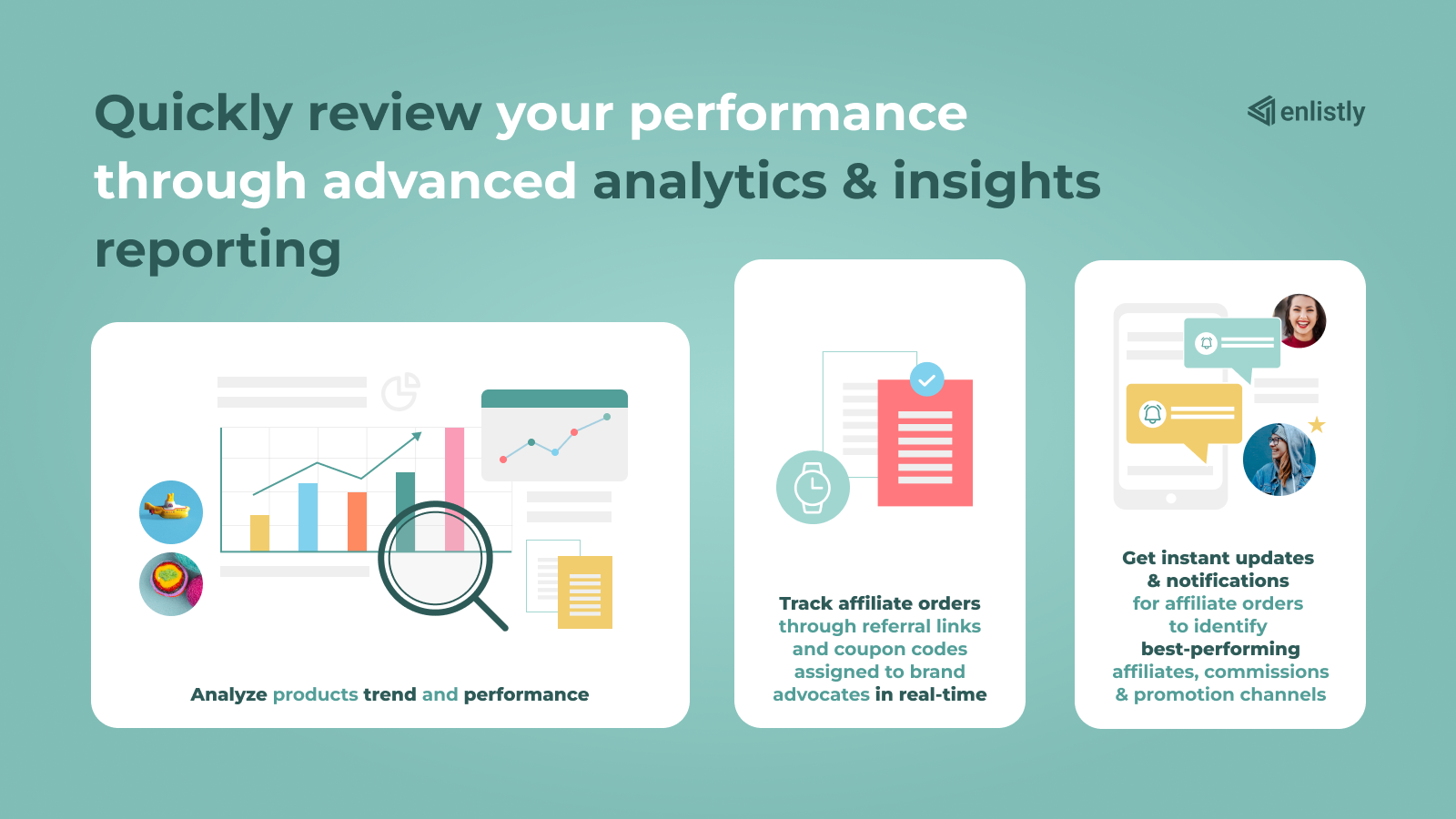 Quickly review your performance through advanced analytics & insights reporting

enlistly

Analyze products trend and performance

Track affiliate orders through referral links and coupon codes assigned to brand advocates in real-time

Get instant updates & notifications for affiliate orders to identify best-performing affiliates, commissions & promotion channels